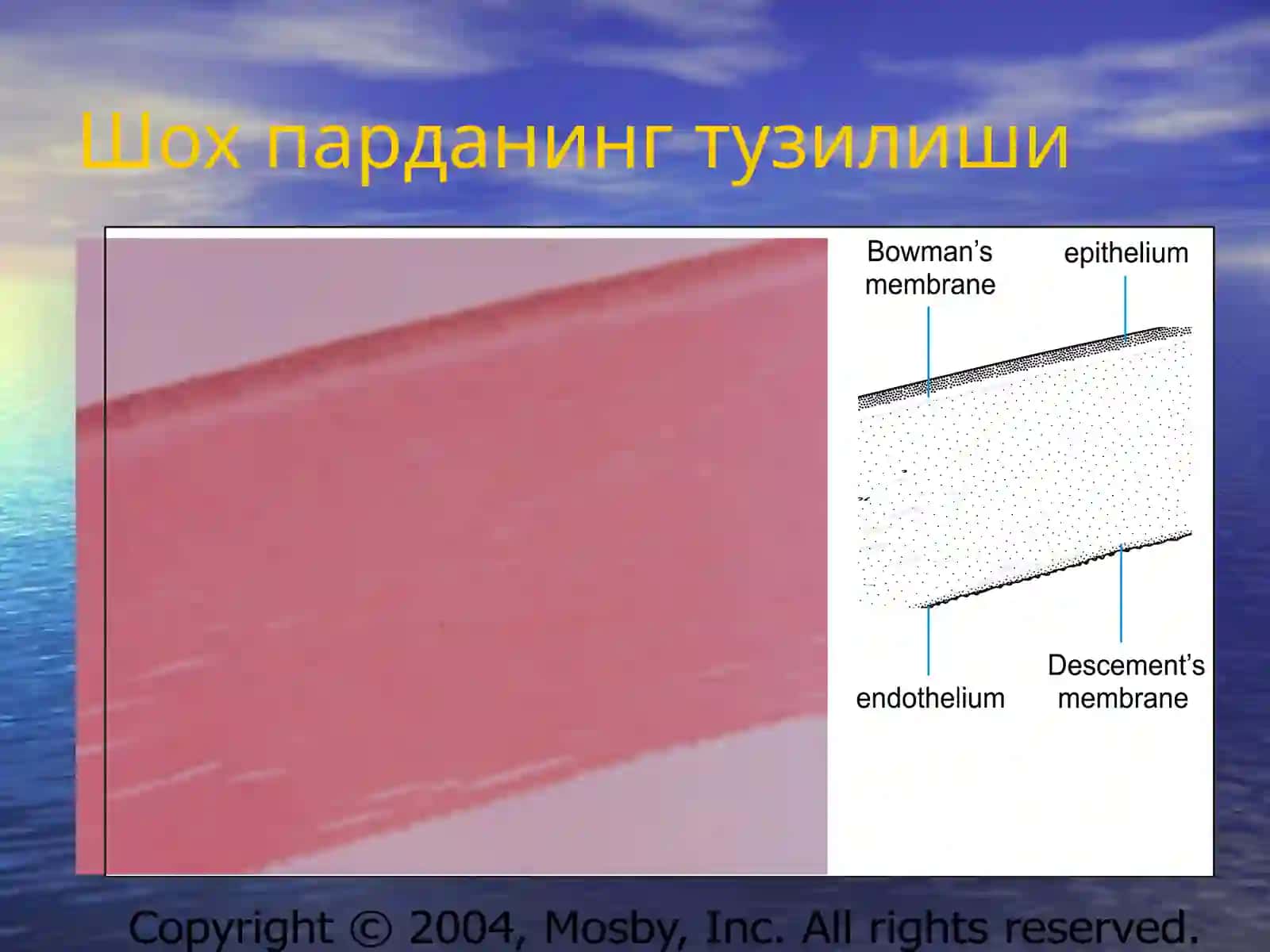 Шох парданинг тузилиши

Bowman's membrane

epithelium

endothelium

Descement's membrane

Copyright © 2004, Mosby, Inc. All rights reserved.